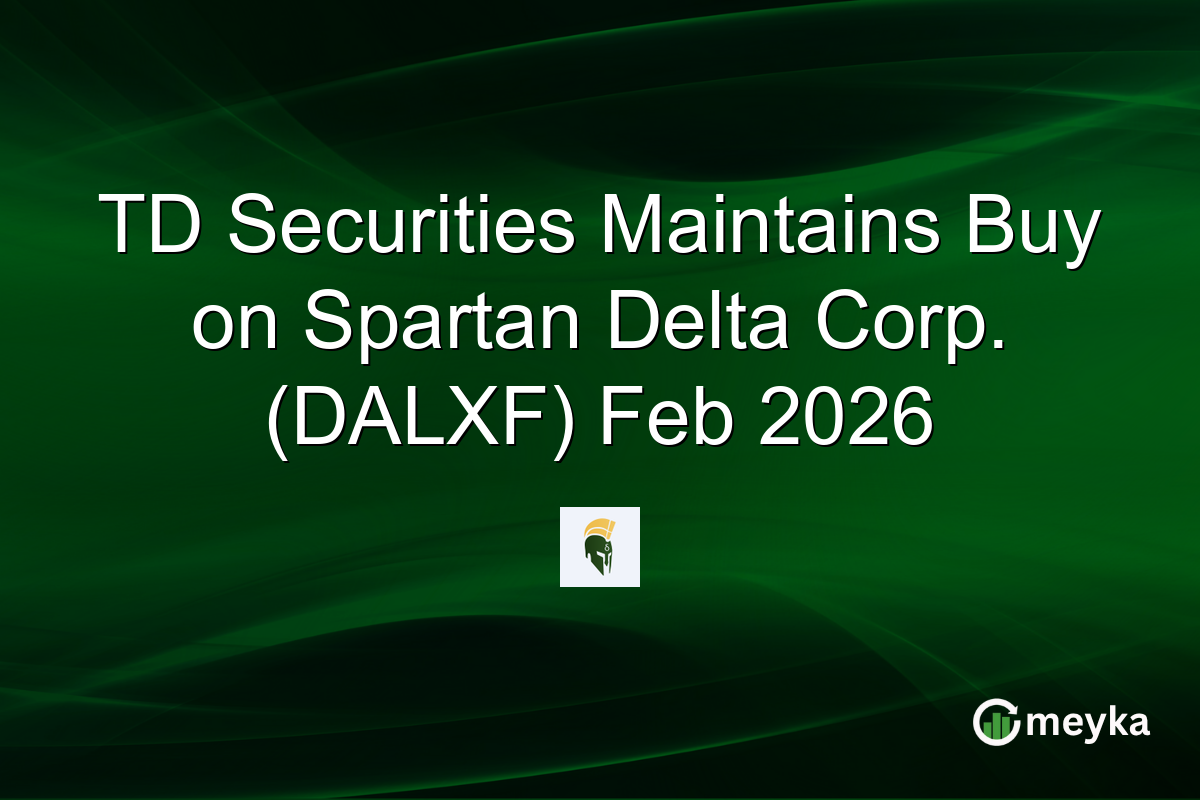 TD Securities Maintains Buy on Spartan Delta Corp. (DALXF) Feb 2026

meyka